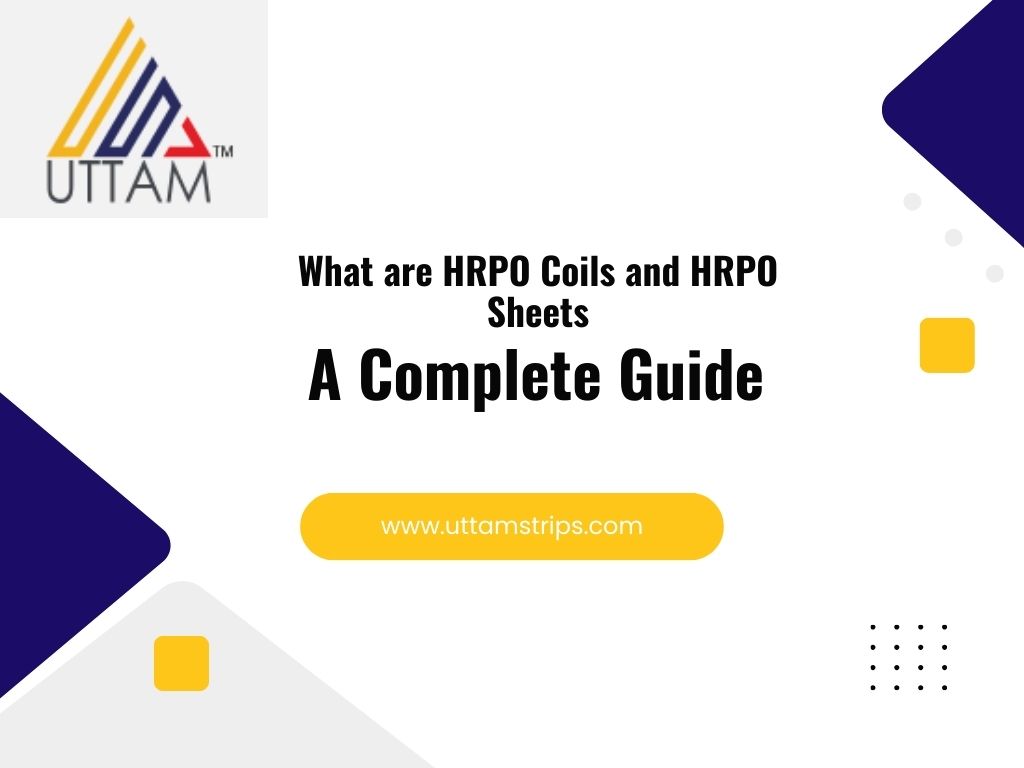 UTTAM™

What are HRPO Coils and HRPO Sheets

A Complete Guide

www.uttamstrips.com